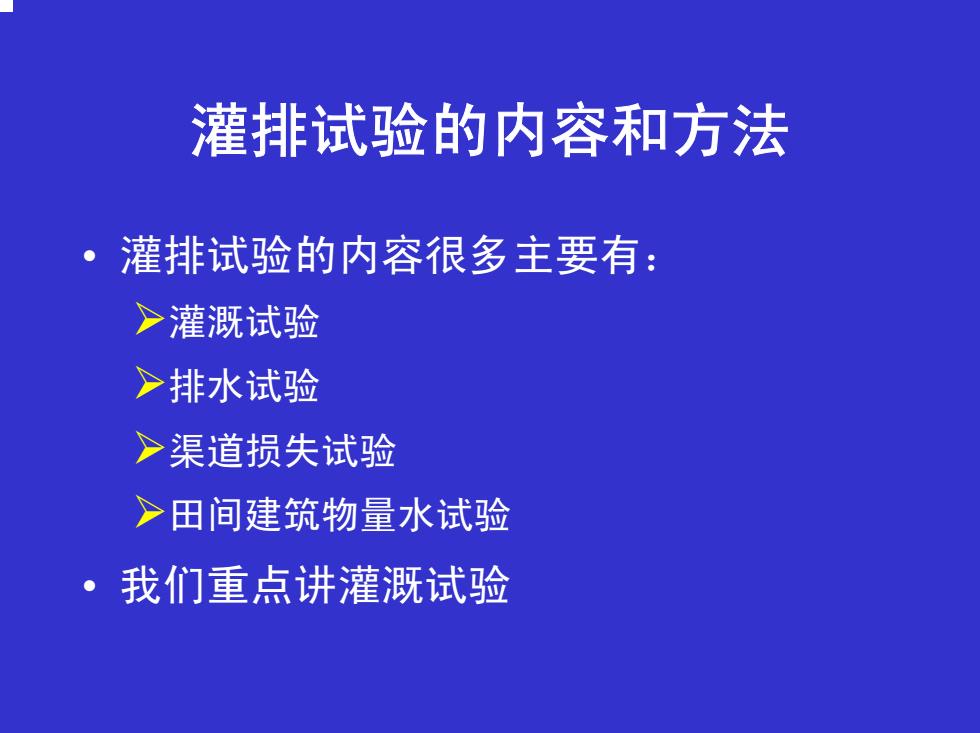 灌排试验的内容和方法

• 灌排试验的内容很多主要有：
 ➢灌溉试验
 ➢排水试验
 ➢渠道损失试验
 ➢田间建筑物量水试验
• 我们重点讲灌溉试验